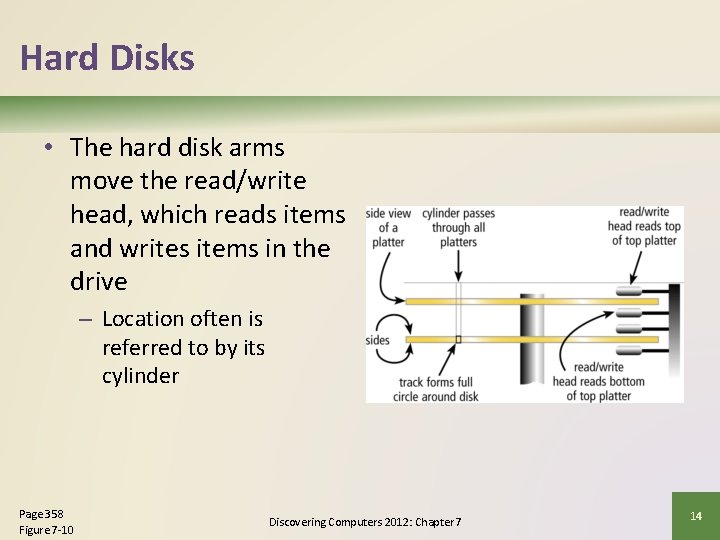 Hard Disks

• The hard disk arms move the read/write head, which reads items and writes items in the drive

– Location often is referred to by its cylinder

side view of a platter

cylinder passes through all platters

read/write head reads top of top platter

sides

track forms full circle around disk

read/write head reads bottom of top platter

Page 358
Figure 7-10

Discovering Computers 2012: Chapter 7

14